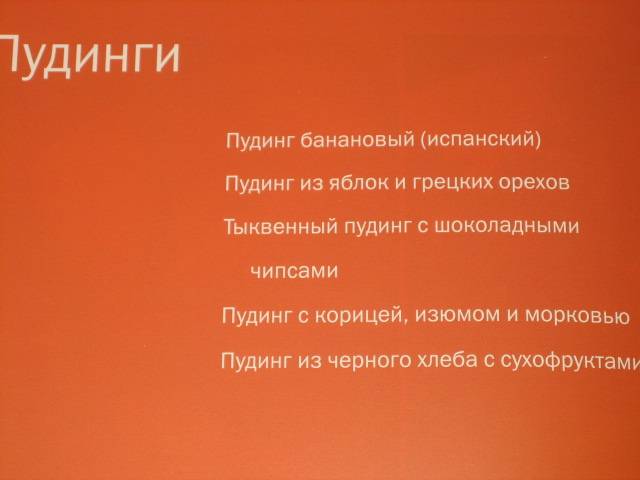 Пудинги

Пудинг банановый (испанский)

Пудинг из яблок и грецких орехов

Тыквенный пудинг с шоколадными чипсами

Пудинг с корицей, изюмом и морковью

Пудинг из черного хлеба с сухофруктами